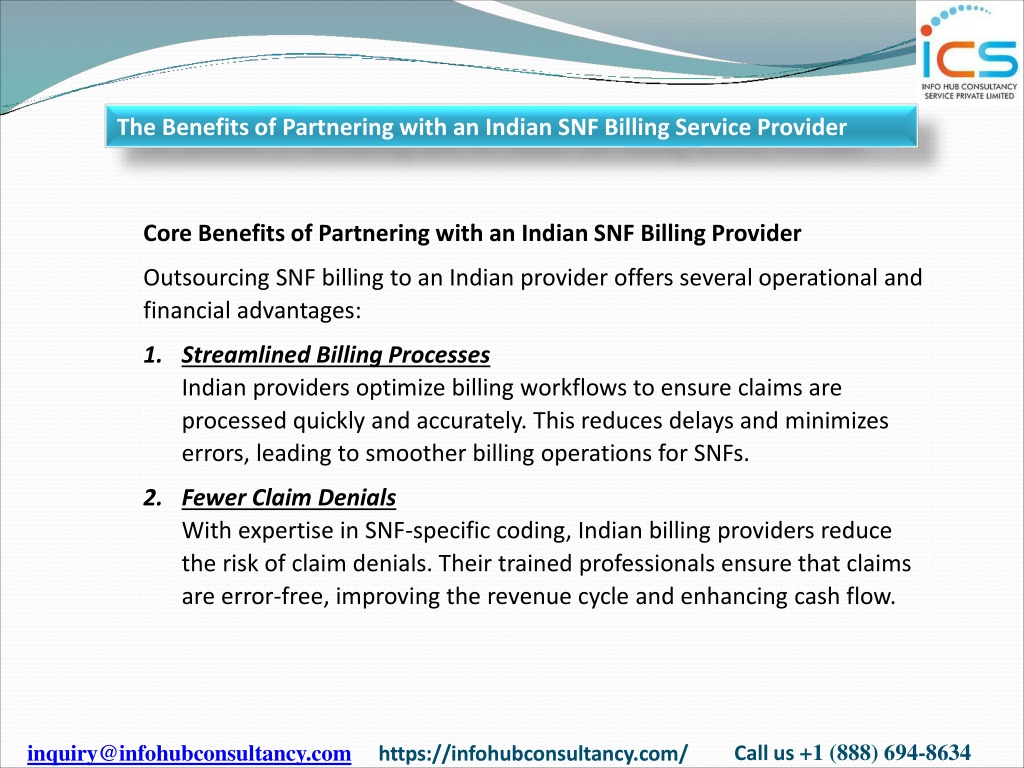 ICS
INFO HUB CONSULTANCY SERVICE PRIVATE LIMITED

The Benefits of Partnering with an Indian SNF Billing Service Provider

Core Benefits of Partnering with an Indian SNF Billing Provider

Outsourcing SNF billing to an Indian provider offers several operational and financial advantages:

1. Streamlined Billing Processes
Indian providers optimize billing workflows to ensure claims are processed quickly and accurately. This reduces delays and minimizes errors, leading to smoother billing operations for SNFs.

2. Fewer Claim Denials
With expertise in SNF-specific coding, Indian billing providers reduce the risk of claim denials. Their trained professionals ensure that claims are error-free, improving the revenue cycle and enhancing cash flow.

inquiry@infohubconsultancy.com https://infohubconsultancy.com/ Call us +1 (888) 694-8634